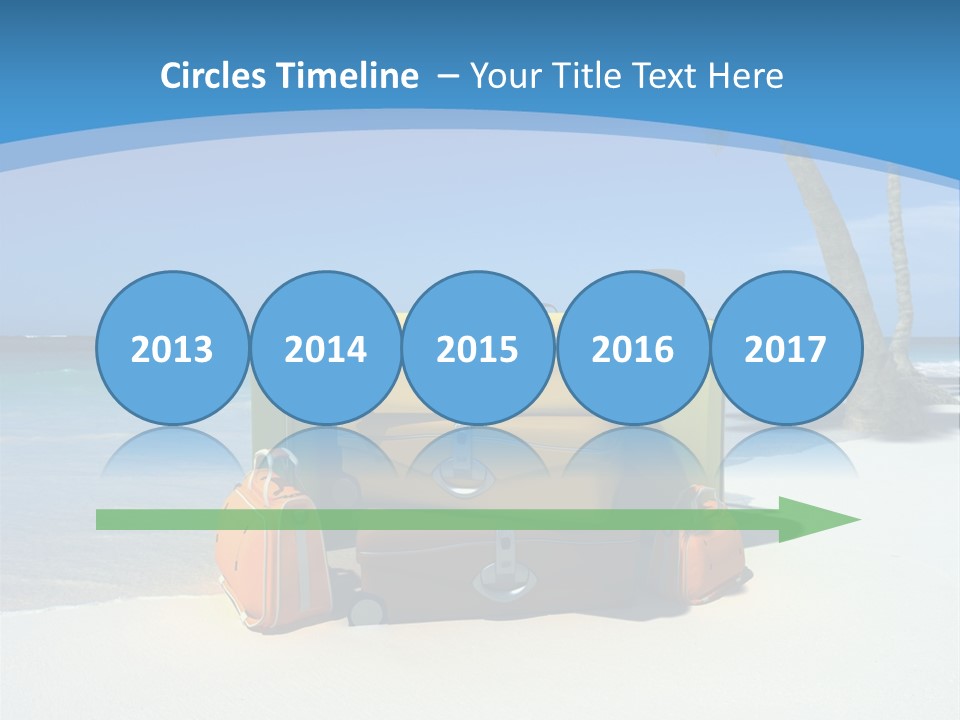 Circles Timeline – Your Title Text Here

2013

2014

2015

2016

2017